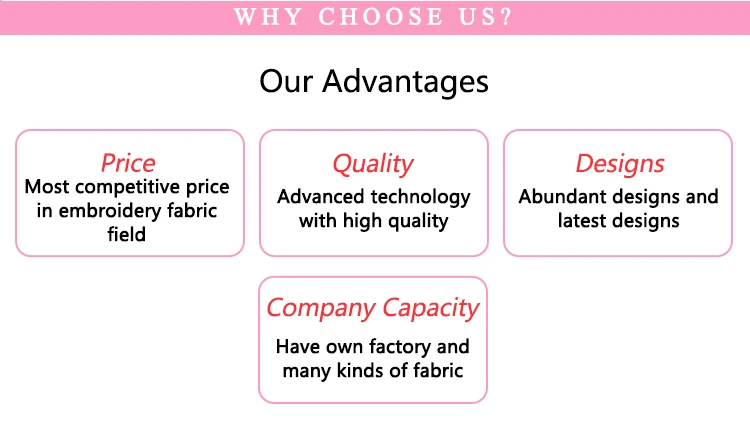 WHY CHOOSE US?

Our Advantages

Price
Most competitive price in embroidery fabric field

Quality
Advanced technology with high quality

Designs
Abundant designs and latest designs

Company Capacity
Have own factory and many kinds of fabric